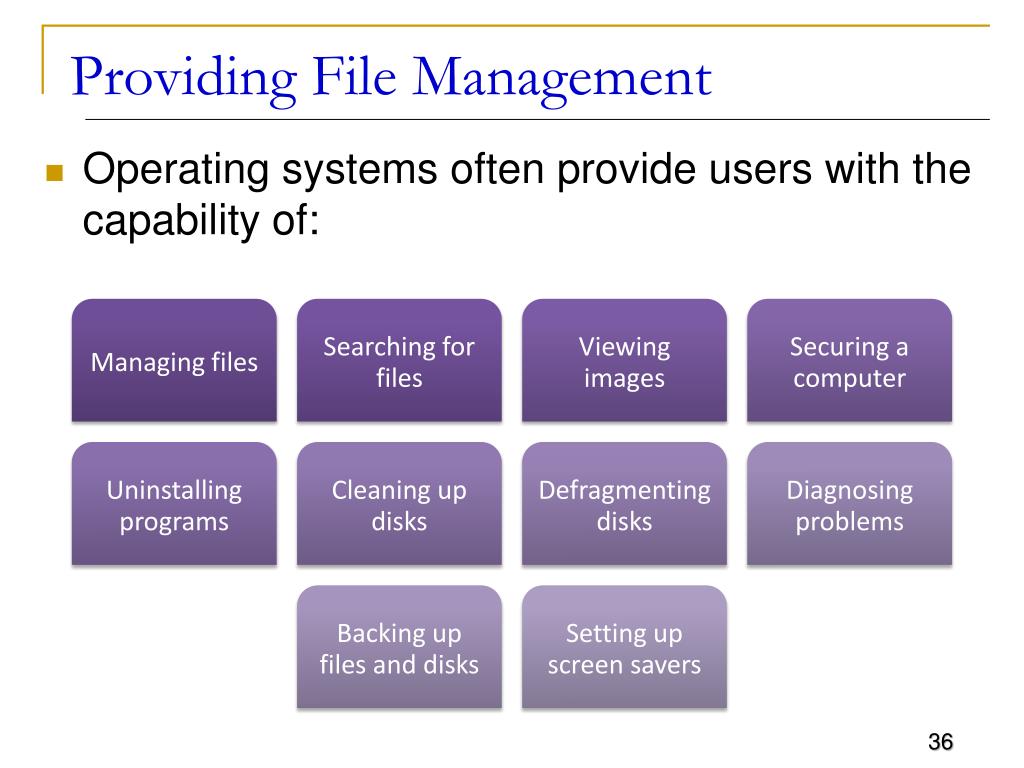 Providing File Management

Operating systems often provide users with the capability of:

Managing files

Searching for files

Viewing images

Securing a computer

Uninstalling programs

Cleaning up disks

Defragmenting disks

Diagnosing problems

Backing up files and disks

Setting up screen savers

36